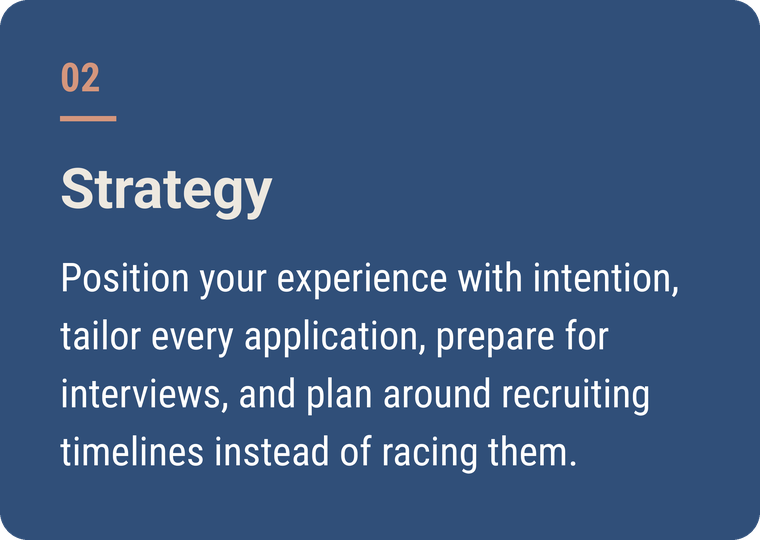 02

Strategy

Position your experience with intention, tailor every application, prepare for interviews, and plan around recruiting timelines instead of racing them.